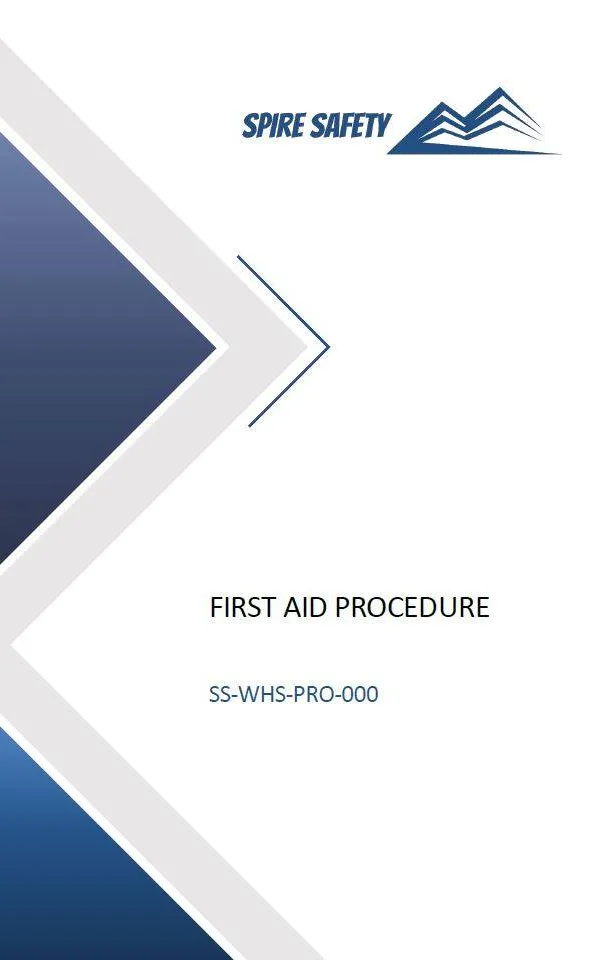 SPIRE SAFETY

FIRST AID PROCEDURE

SS-WHS-PRO-000